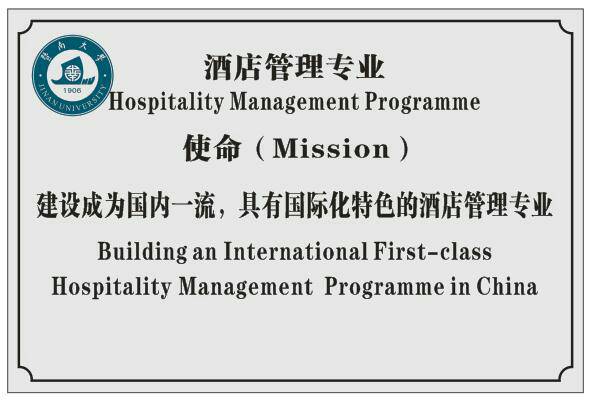 暨南大學
1906
JINAN UNIVERSITY

酒店管理专业
Hospitality Management Programme

使命（Mission）

建设成为国内一流，具有国际化特色的酒店管理专业
Building an International First-class Hospitality Management Programme in China